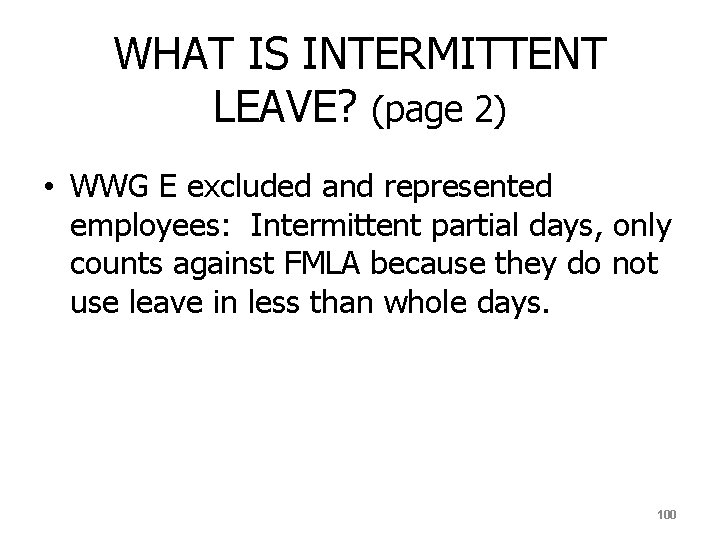 WHAT IS INTERMITTENT LEAVE? (page 2)

• WWG E excluded and represented employees: Intermittent partial days, only counts against FMLA because they do not use leave in less than whole days.

100